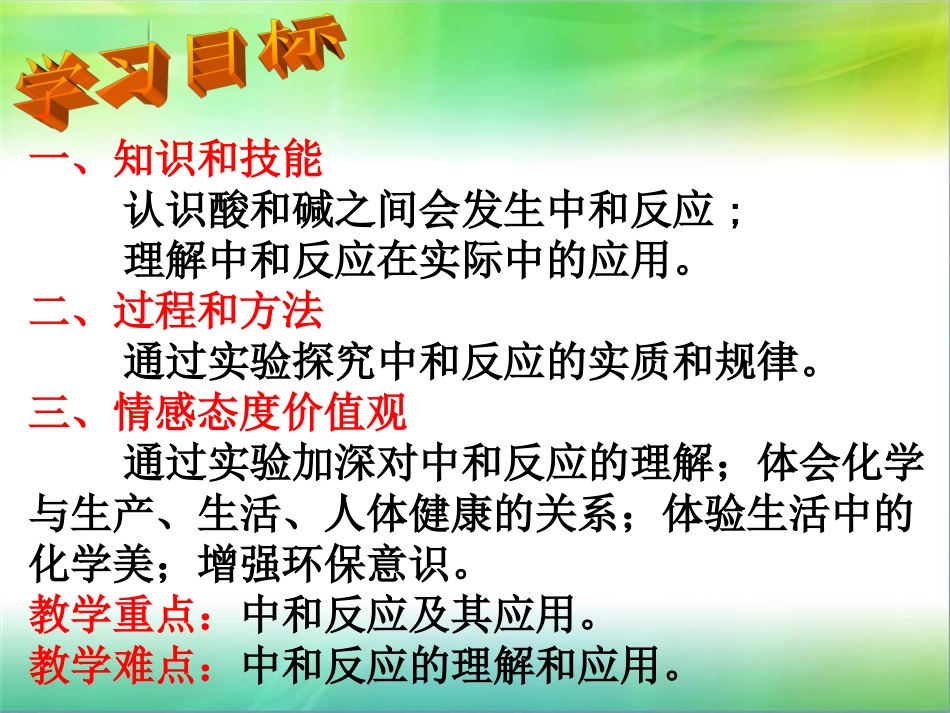 学习目标

一、知识和技能

认识酸和碱之间会发生中和反应；

理解中和反应在实际中的应用。

二、过程和方法

通过实验探究中和反应的实质和规律。

三、情感态度价值观

通过实验加深对中和反应的理解；体会化学与生产、生活、人体健康的关系；体验生活中的化学美；增强环保意识。

教学重点：中和反应及其应用。

教学难点：中和反应的理解和应用。